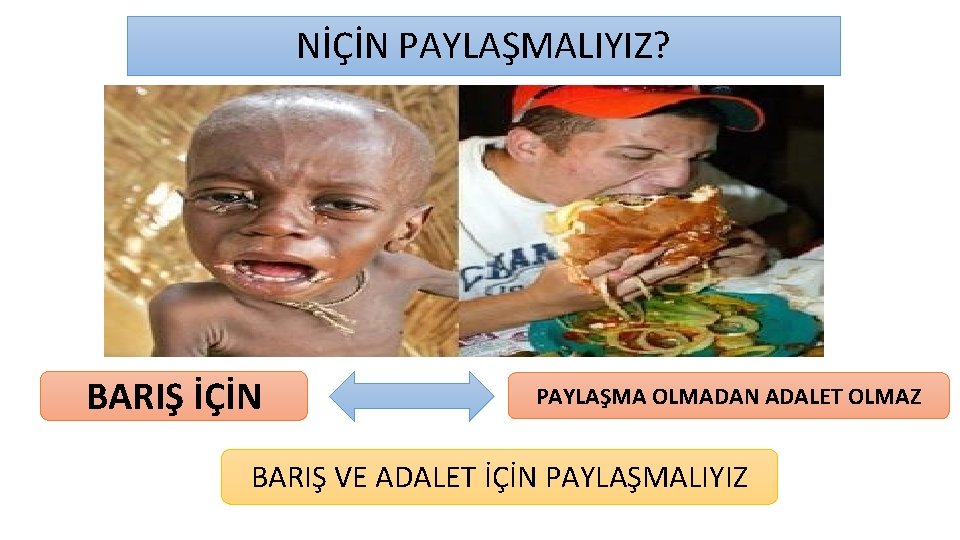 NİÇİN PAYLAŞMALIYIZ?

BARIŞ İÇİN

PAYLAŞMA OLMADAN ADALET OLMAZ

BARIŞ VE ADALET İÇİN PAYLAŞMALIYIZ